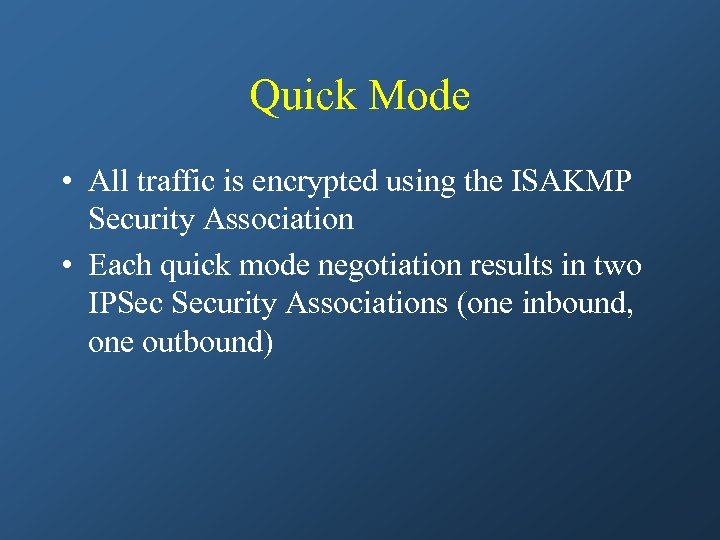 Quick Mode

• All traffic is encrypted using the ISAKMP Security Association

• Each quick mode negotiation results in two IPSec Security Associations (one inbound, one outbound)